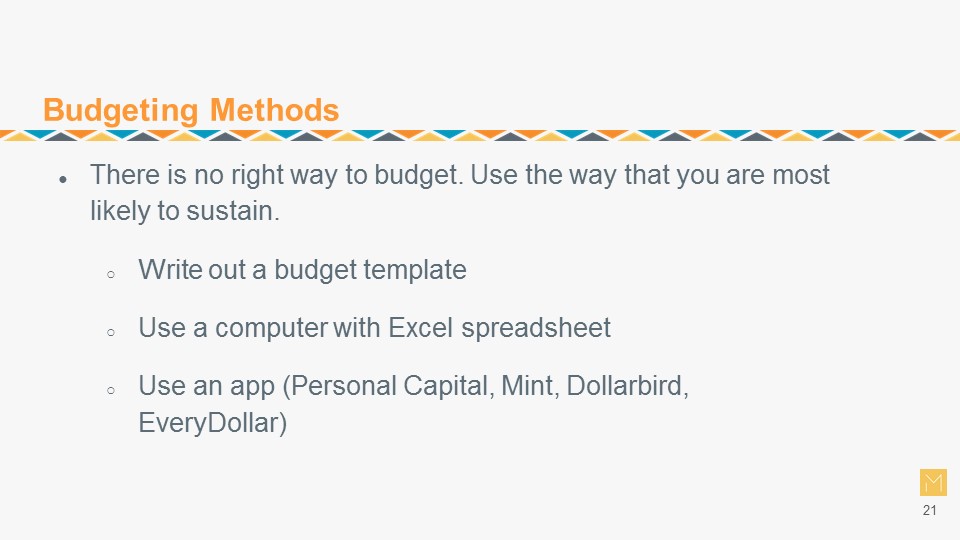 Budgeting Methods

● There is no right way to budget. Use the way that you are most likely to sustain.

○ Write out a budget template

○ Use a computer with Excel spreadsheet

○ Use an app (Personal Capital, Mint, Dollarbird, EveryDollar)

M

21